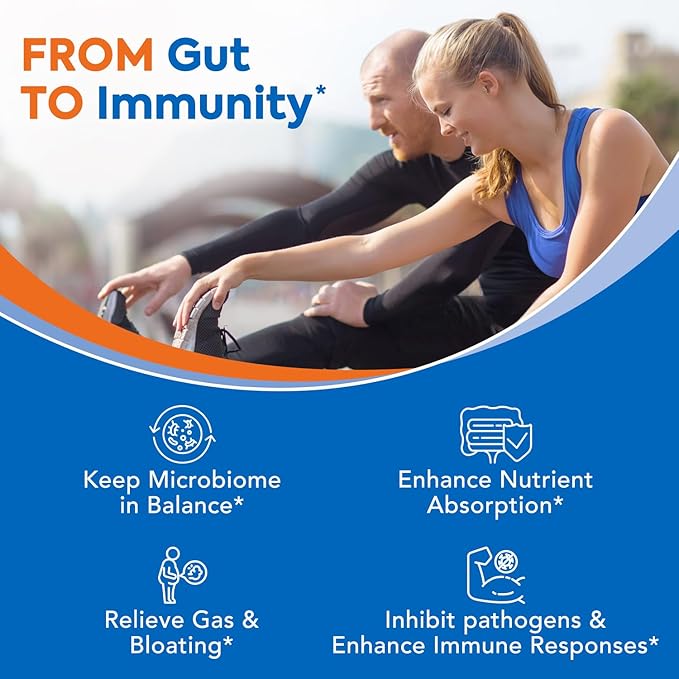 FROM Gut
TO Immunity*

Keep Microbiome in Balance*

Enhance Nutrient Absorption*

Relieve Gas & Bloating*

Inhibit pathogens & Enhance Immune Responses*